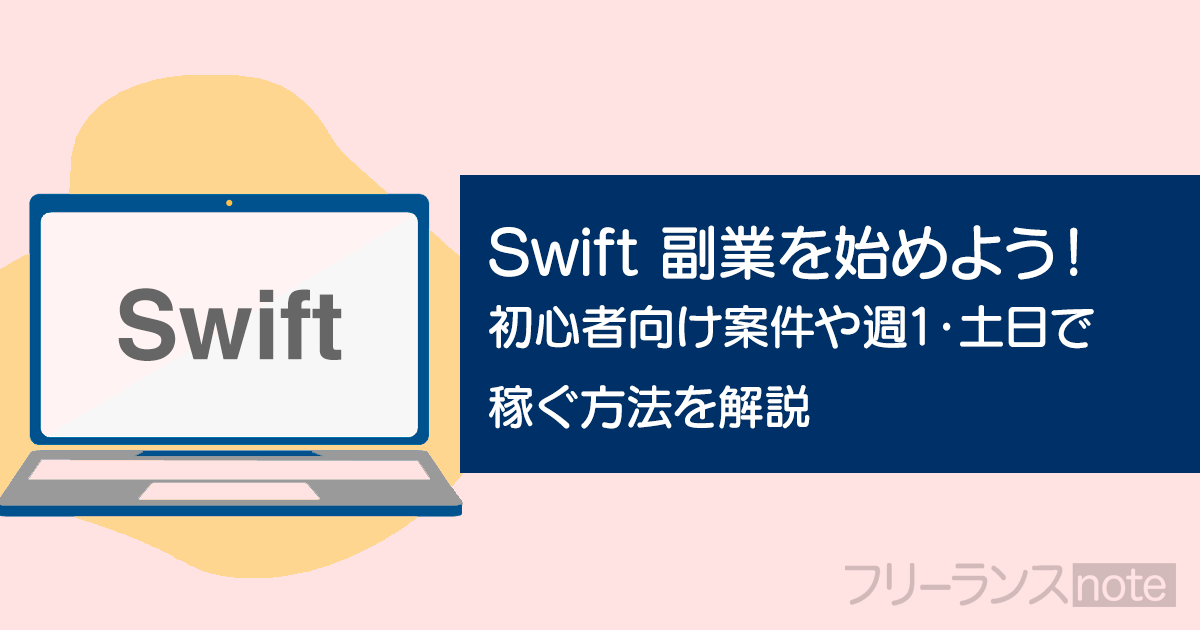 Swift

Swift 副業を始めよう!
初心者向け案件や週1･土日で稼ぐ方法を解説

フリーランスnote